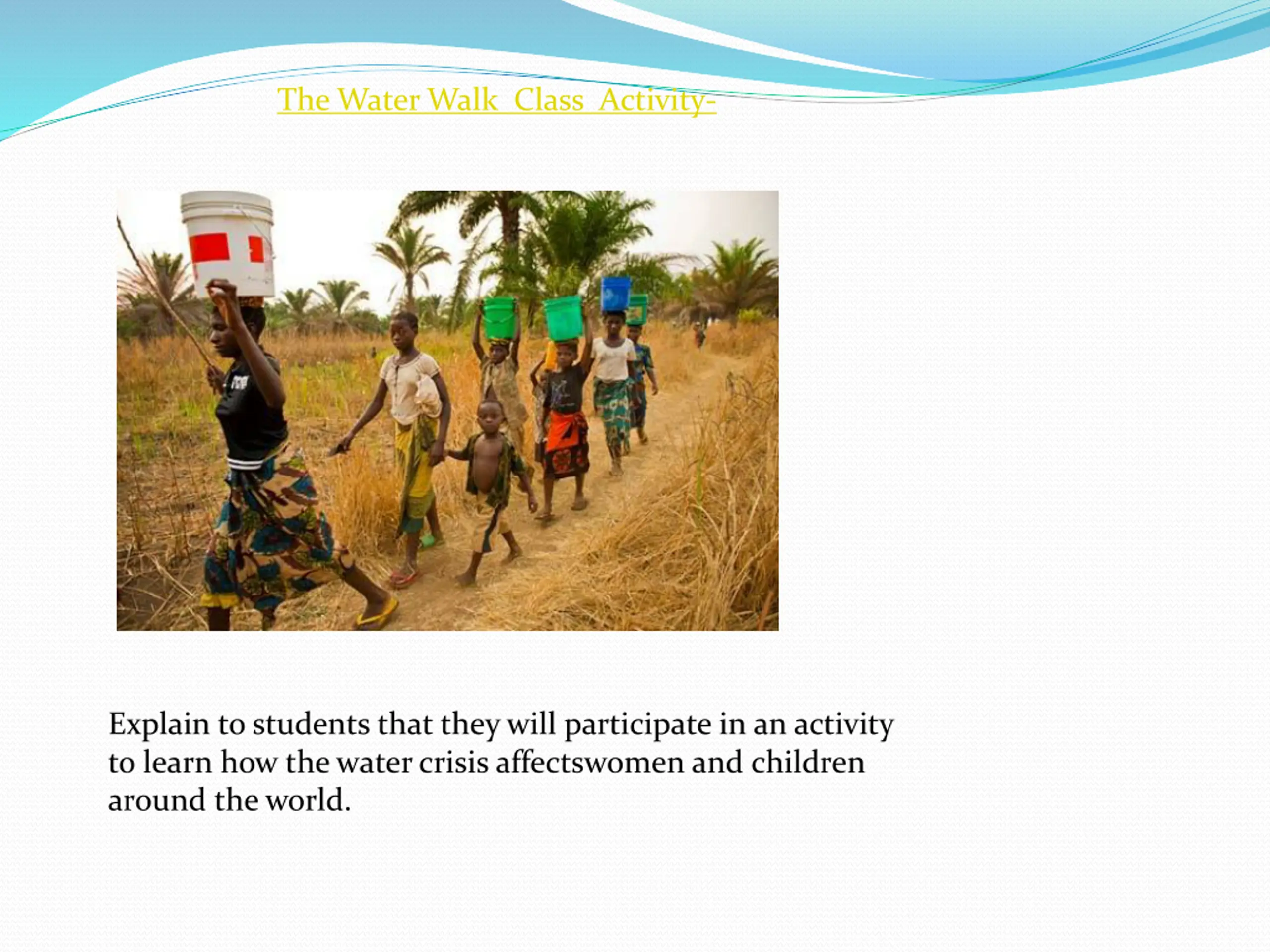 The Water Walk  Class  Activity-

Explain to students that they will participate in an activity to learn how the water crisis affectswomen and children around the world.